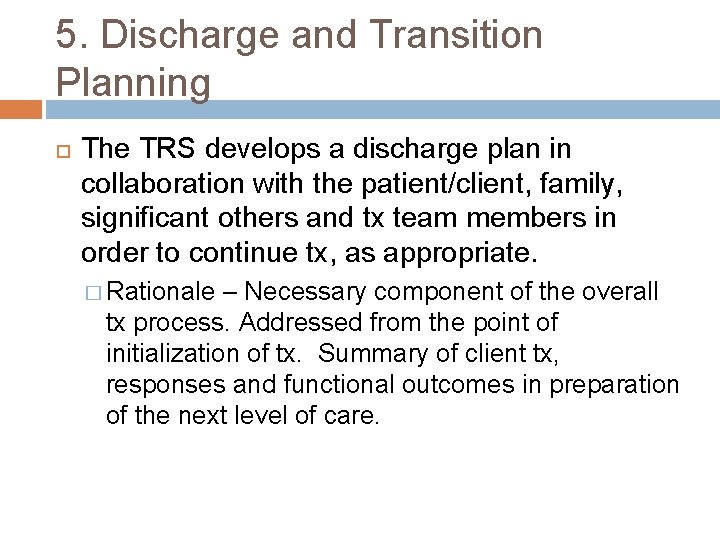 5. Discharge and Transition Planning

The TRS develops a discharge plan in collaboration with the patient/client, family, significant others and tx team members in order to continue tx, as appropriate.

Rationale – Necessary component of the overall tx process. Addressed from the point of initialization of tx. Summary of client tx, responses and functional outcomes in preparation of the next level of care.